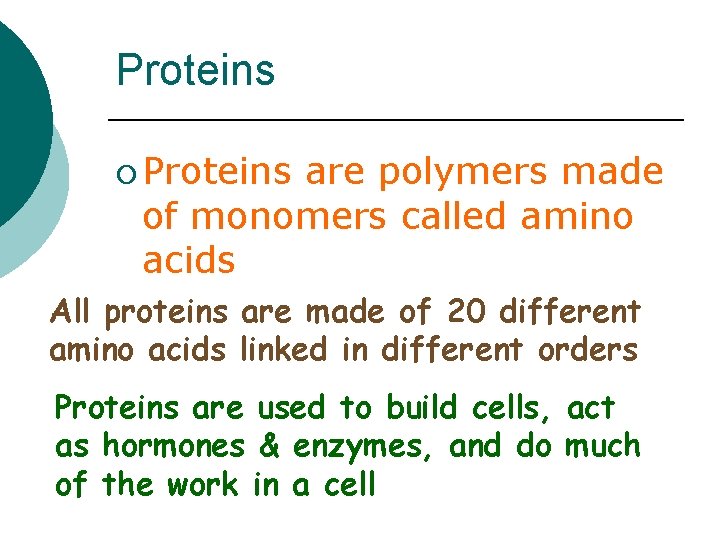 Proteins

○ Proteins are polymers made of monomers called amino acids

All proteins are made of 20 different amino acids linked in different orders

Proteins are used to build cells, act as hormones & enzymes, and do much of the work in a cell